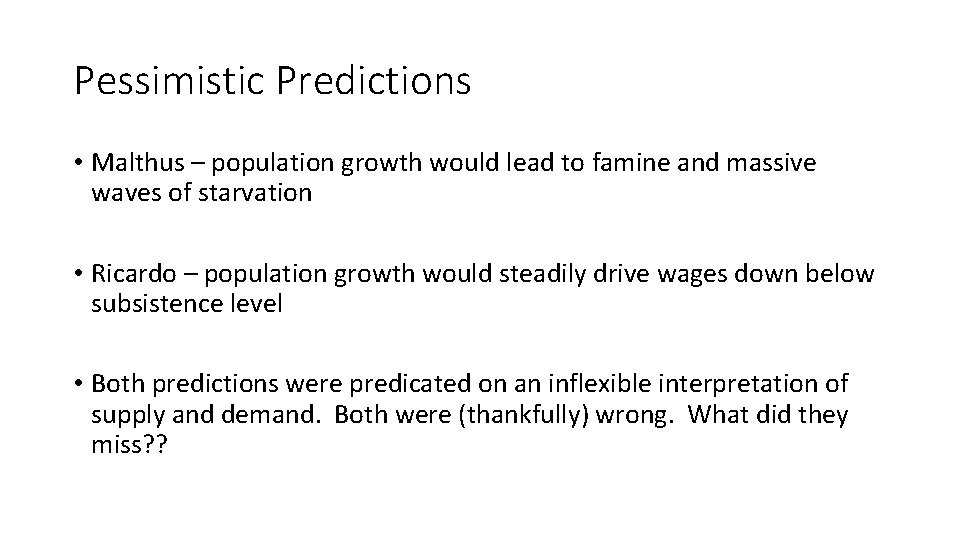 Pessimistic Predictions

• Malthus – population growth would lead to famine and massive waves of starvation

• Ricardo – population growth would steadily drive wages down below subsistence level

• Both predictions were predicated on an inflexible interpretation of supply and demand. Both were (thankfully) wrong. What did they miss??